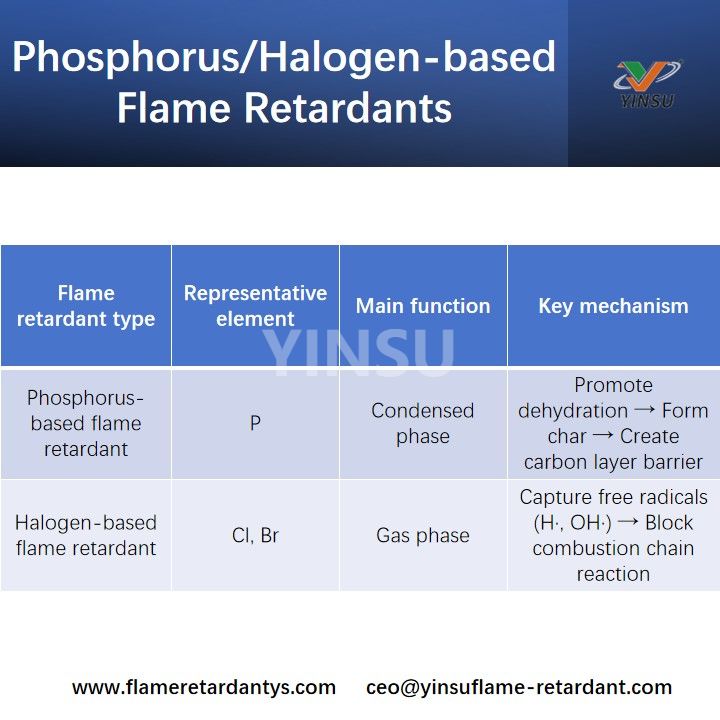 Phosphorus/Halogen-based Flame Retardants

YINSU

| Flame retardant type | Representative element | Main function | Key mechanism |
|---|---|---|---|
| Phosphorus-based flame retardant | P | Condensed phase | Promote dehydration → Form char → Create carbon layer barrier |
| Halogen-based flame retardant | Cl, Br | Gas phase | Capture free radicals (H·, OH·) → Block combustion chain reaction |

YINSU

www.flameretardantys.com ceo@yinsuflame-retardant.com